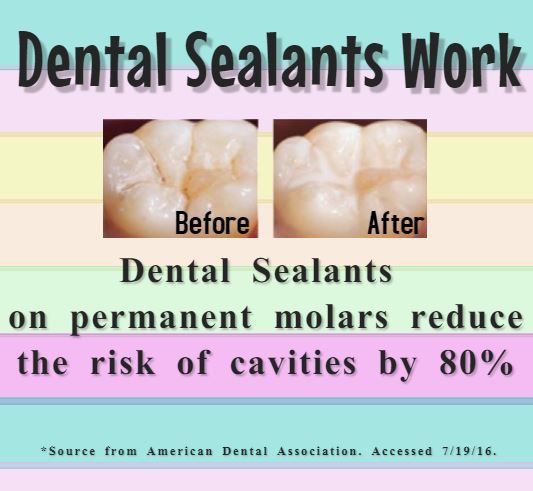 Dental Sealants Work

Before

After

Dental Sealants on permanent molars reduce the risk of cavities by 80%

*Source from American Dental Association. Accessed 7/19/16.